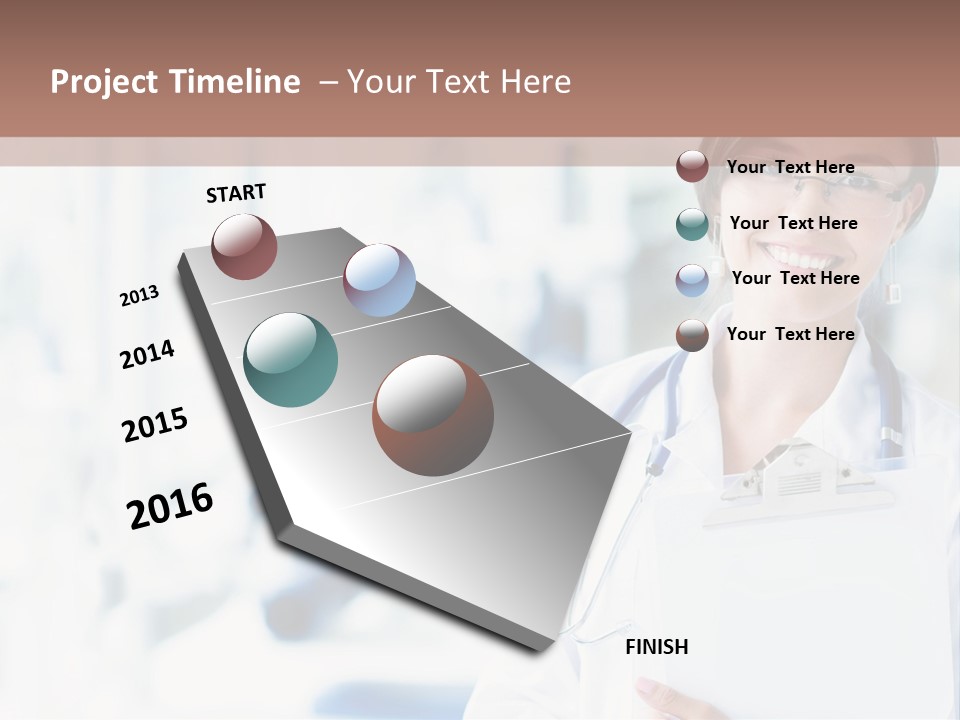 Project Timeline – Your Text Here

START

2013

2014

2015

2016

Your Text Here

Your Text Here

Your Text Here

Your Text Here

FINISH